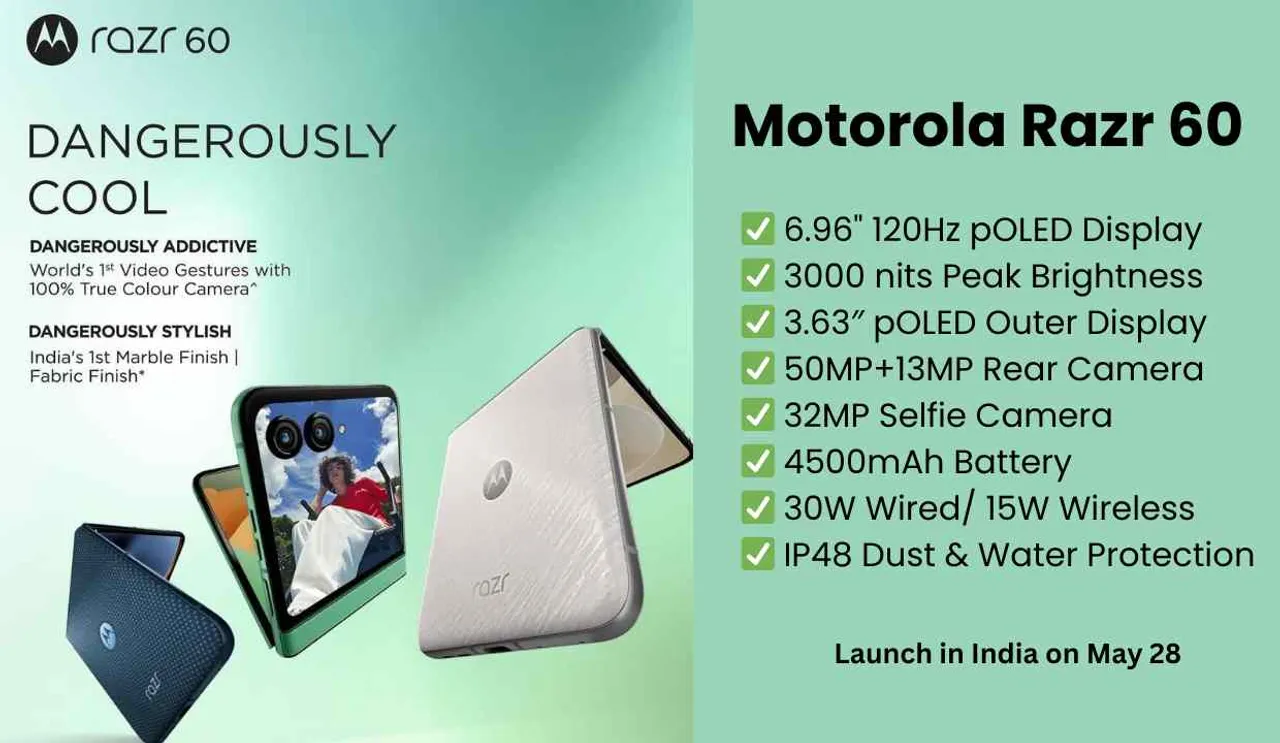 razr 60

DANGEROUSLY COOL

DANGEROUSLY ADDICTIVE
World's 1st Video Gestures with 100% True Colour Camera^

DANGEROUSLY STYLISH
India's 1st Marble Finish | Fabric Finish*

razr

razr

Motorola Razr 60

✅ 6.96" 120Hz pOLED Display
✅ 3000 nits Peak Brightness
✅ 3.63″ pOLED Outer Display
✅ 50MP+13MP Rear Camera
✅ 32MP Selfie Camera
✅ 4500mAh Battery
✅ 30W Wired/ 15W Wireless
✅ IP48 Dust & Water Protection

Launch in India on May 28